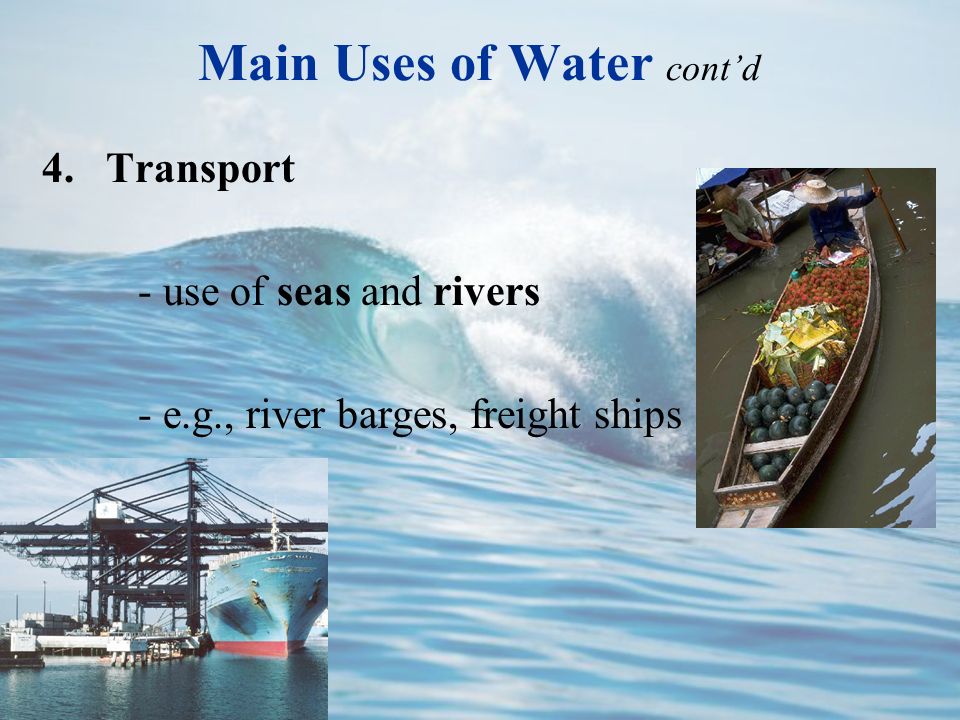 Main Uses of Water cont'd

4. Transport

- use of seas and rivers

- e.g., river barges, freight ships